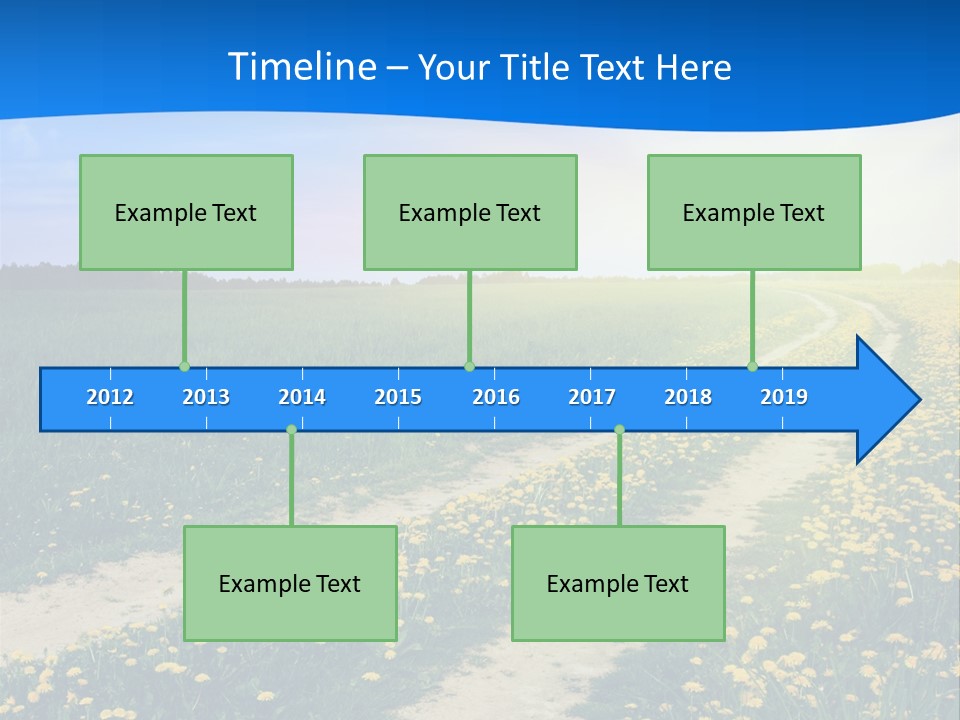 Timeline – Your Title Text Here

Example Text

Example Text

Example Text

2012 2013 2014 2015 2016 2017 2018 2019

Example Text

Example Text